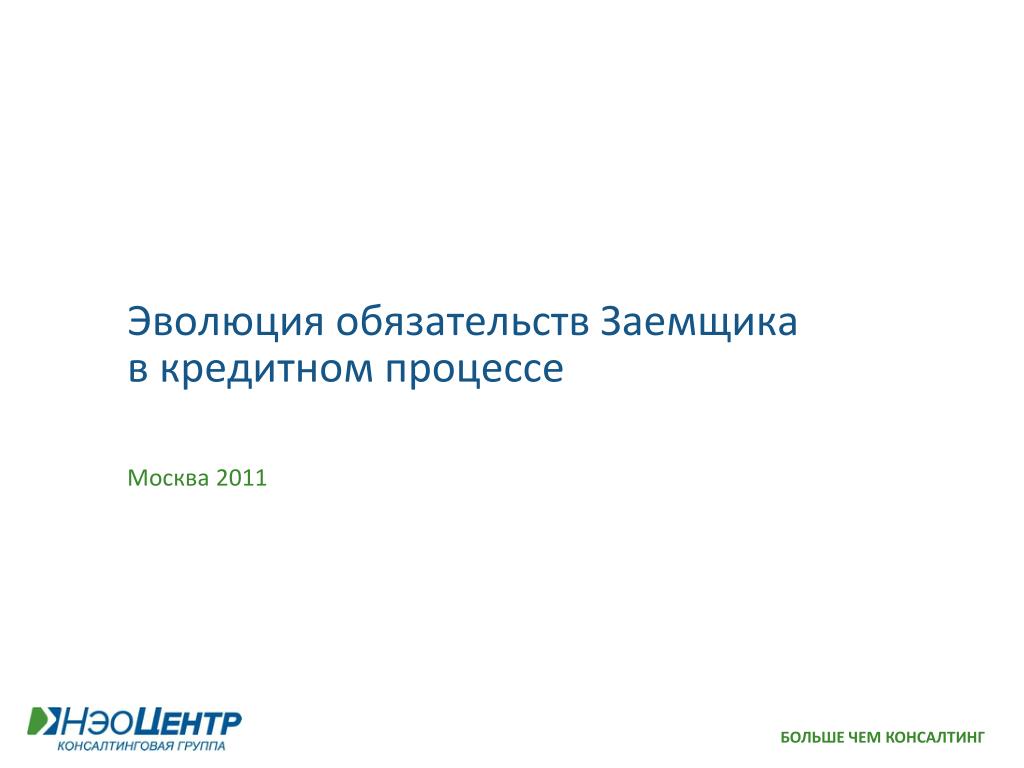 Эволюция обязательств Заемщика
в кредитном процессе

Москва 2011

НЭОЦЕНТР
КОНСАЛТИНГОВАЯ ГРУППА

БОЛЬШЕ ЧЕМ КОНСАЛТИНГ